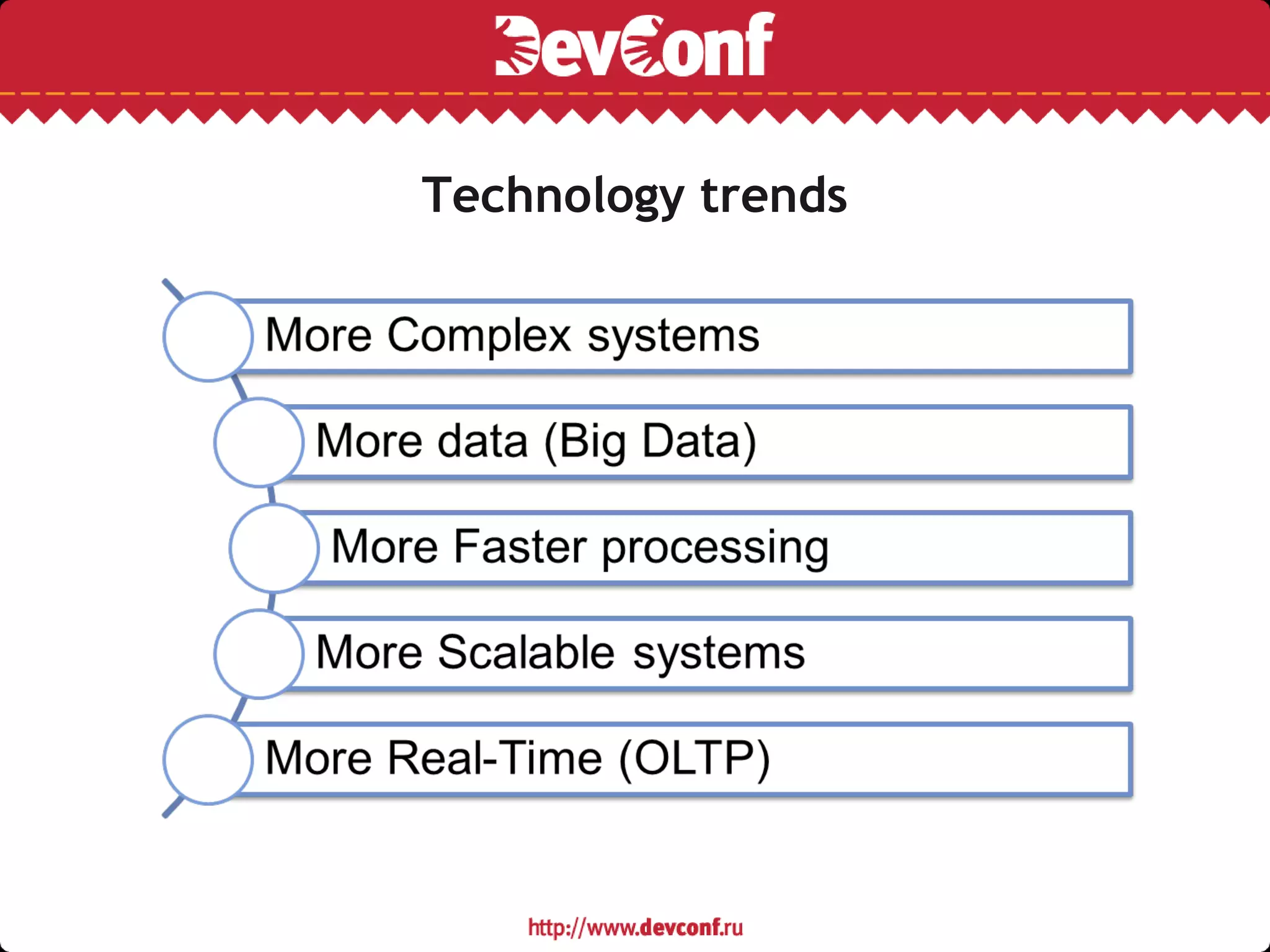 DevConf

Technology trends

More Complex systems

More data (Big Data)

More Faster processing

More Scalable systems

More Real-Time (OLTP)

http://www.devconf.ru